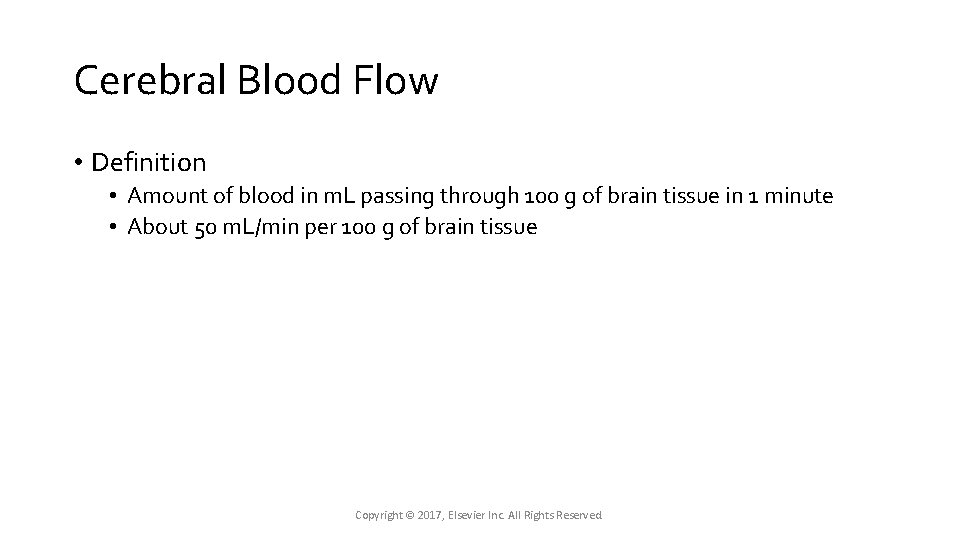 Cerebral Blood Flow

• Definition
• Amount of blood in mL passing through 100 g of brain tissue in 1 minute
• About 50 mL/min per 100 g of brain tissue

Copyright © 2017, Elsevier Inc. All Rights Reserved.